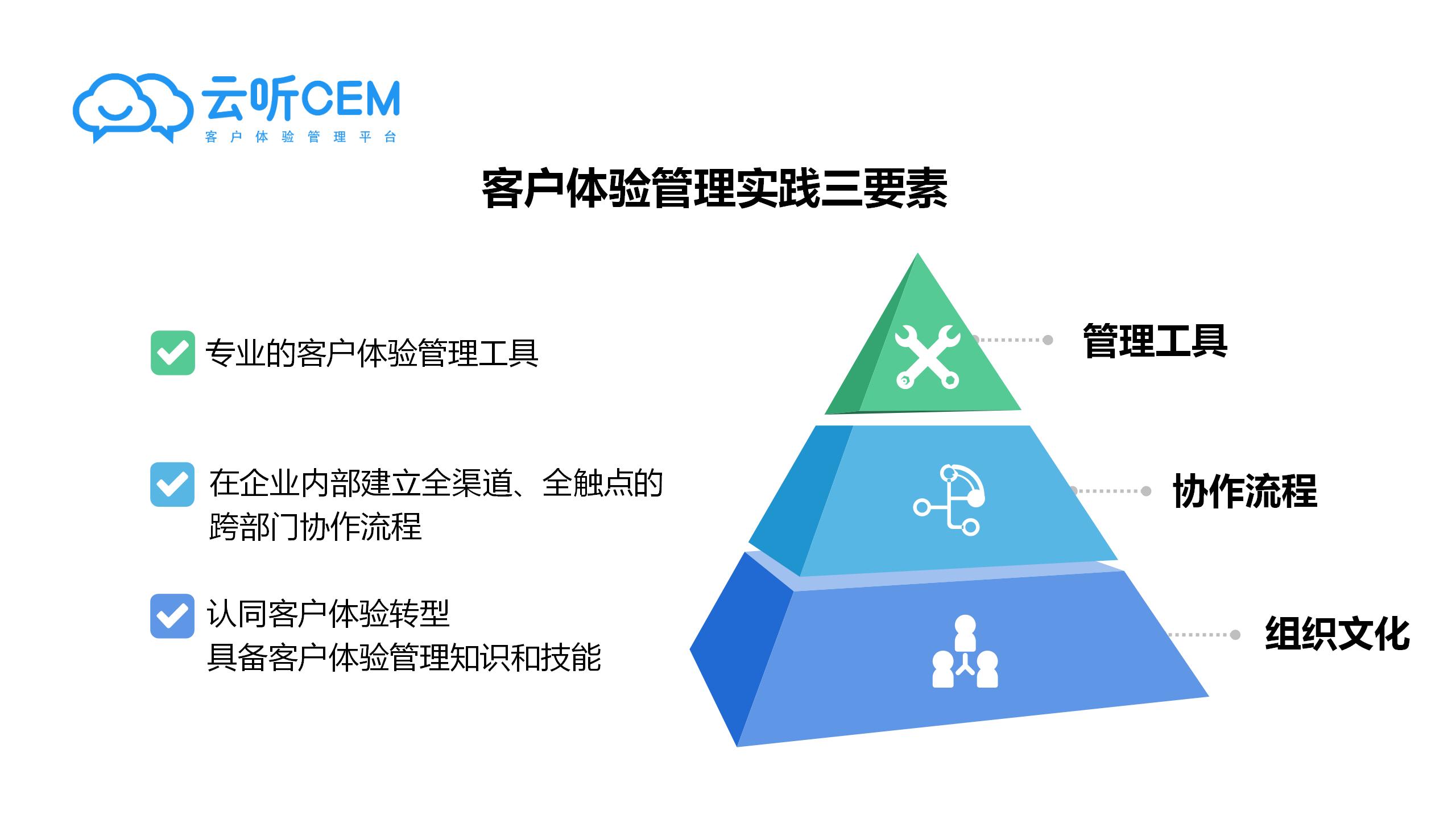 云听CEM
客户体验管理平台

客户体验管理实践三要素

专业的客户体验管理工具

在企业内部建立全渠道、全触点的跨部门协作流程

认同客户体验转型
具备客户体验管理知识和技能

管理工具

协作流程

组织文化